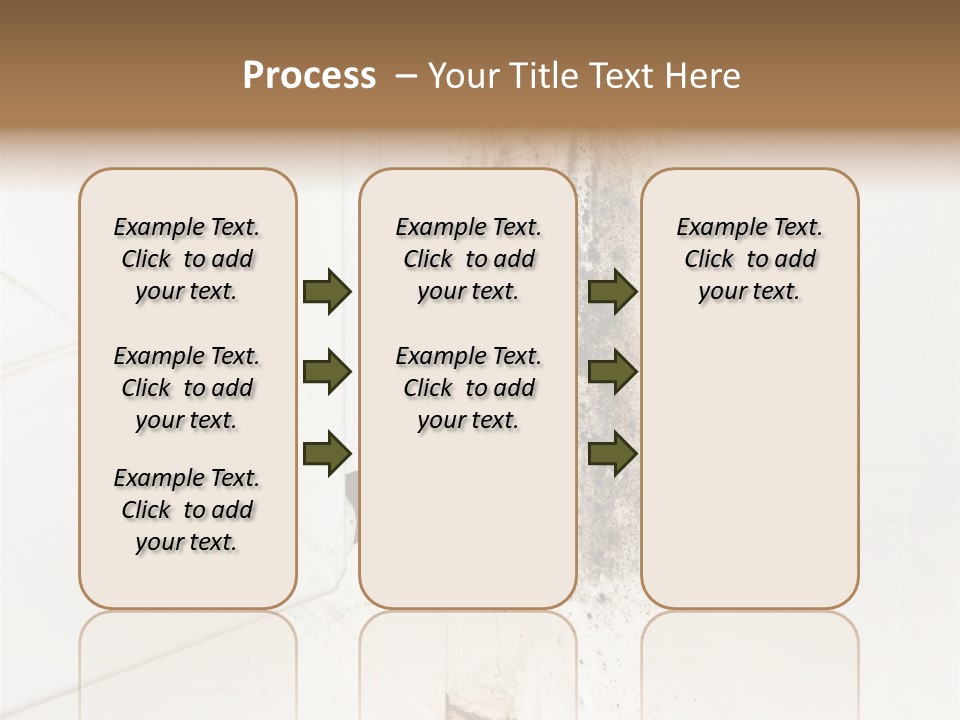 Process – Your Title Text Here

Example Text. Click to add your text.

Example Text. Click to add your text.

Example Text. Click to add your text.

Example Text. Click to add your text.

Example Text. Click to add your text.

Example Text. Click to add your text.